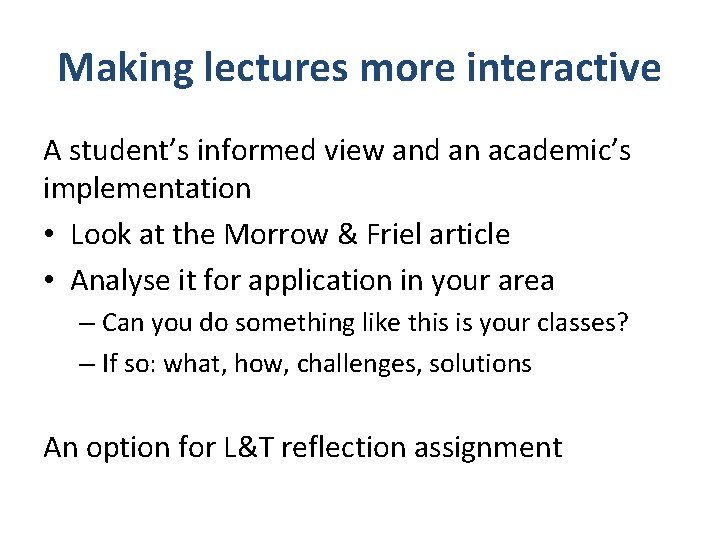 Making lectures more interactive

A student's informed view and an academic's implementation

• Look at the Morrow & Friel article
• Analyse it for application in your area
  – Can you do something like this is your classes?
  – If so: what, how, challenges, solutions

An option for L&T reflection assignment